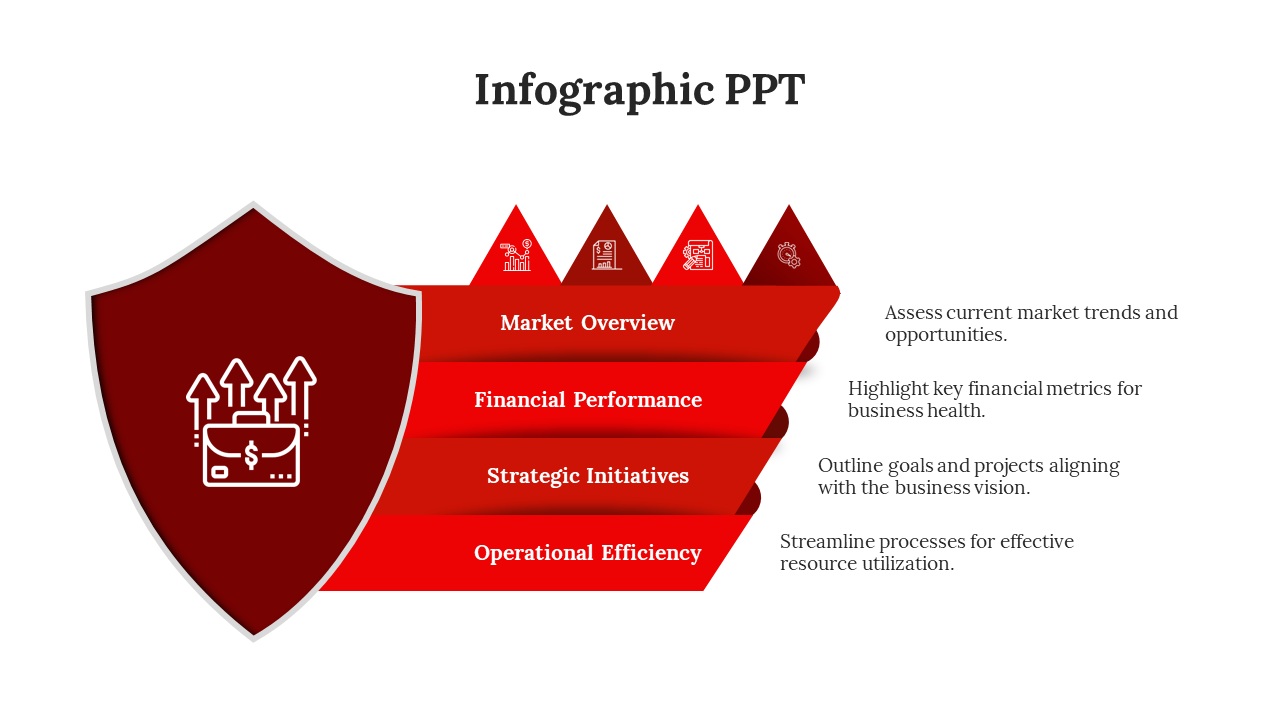 Infographic PPT

Market Overview

Assess current market trends and opportunities.

Financial Performance

Highlight key financial metrics for business health.

Strategic Initiatives

Outline goals and projects aligning with the business vision.

Operational Efficiency

Streamline processes for effective resource utilization.